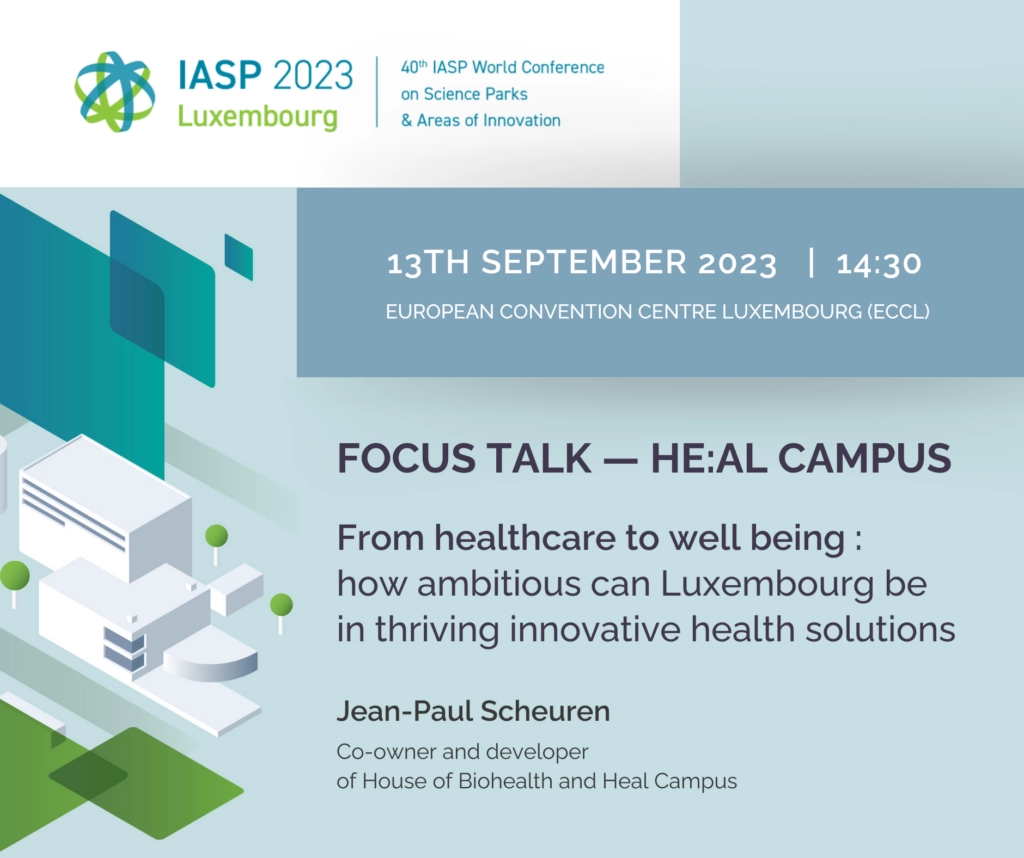 IASP 2023
Luxembourg

40th IASP World Conference on Science Parks & Areas of Innovation

13TH SEPTEMBER 2023 | 14:30

EUROPEAN CONVENTION CENTRE LUXEMBOURG (ECCL)

FOCUS TALK — HE:AL CAMPUS

From healthcare to well being : how ambitious can Luxembourg be in thriving innovative health solutions

Jean-Paul Scheuren

Co-owner and developer of House of Biohealth and Heal Campus